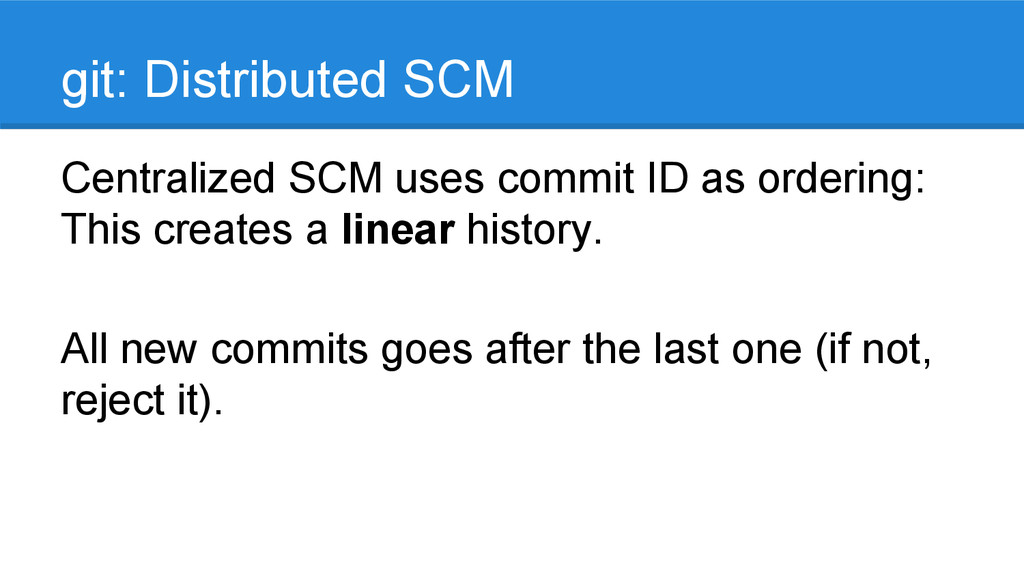 git: Distributed SCM

Centralized SCM uses commit ID as ordering: This creates a linear history.

All new commits goes after the last one (if not, reject it).